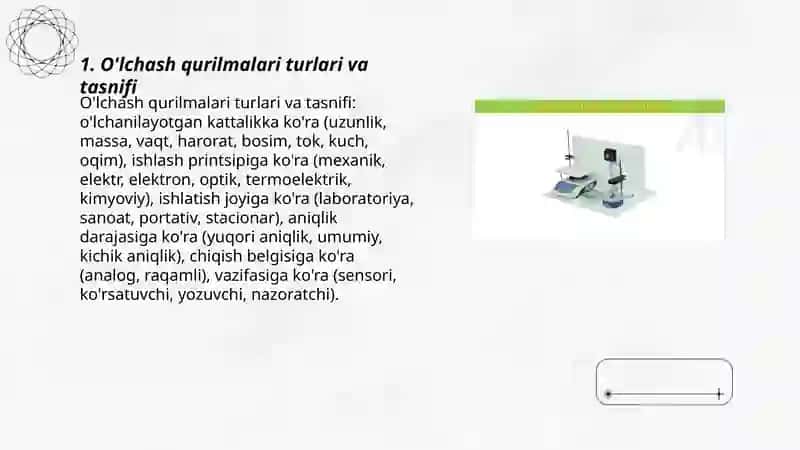 1. O'lchash qurilmalari turlari va tasnifi

O'lchash qurilmalari turlari va tasnifi: o'lchanilayotgan kattalikka ko'ra (uzunlik, massa, vaqt, harorat, bosim, tok, kuch, oqim), ishlash printsipiga ko'ra (mexanik, elektr, elektron, optik, termoelektrik, kimyoviy), ishlatish joyiga ko'ra (laboratoriya, sanoat, portativ, stacionar), aniqlik darajasiga ko'ra (yuqori aniqlik, umumiy, kichik aniqlik), chiqish belgisiga ko'ra (analog, raqamli), vazifasiga ko'ra (sensori, ko'rsatuvchi, yozuvchi, nazoratchi).